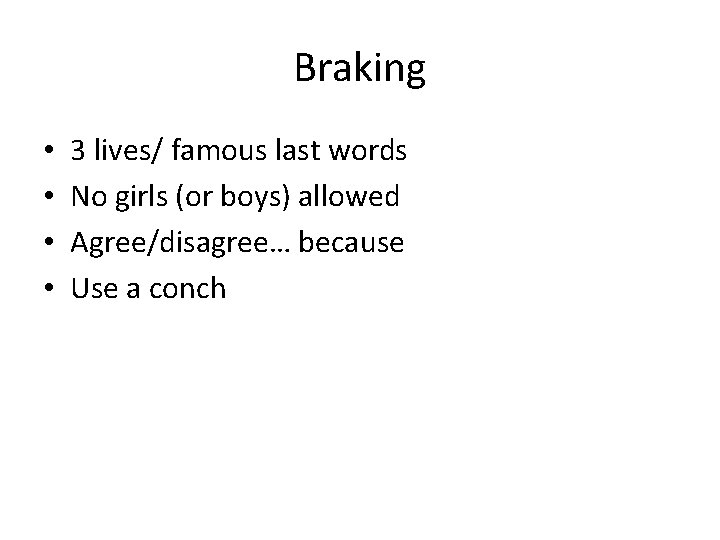 Braking

• 3 lives/ famous last words
• No girls (or boys) allowed
• Agree/disagree… because
• Use a conch